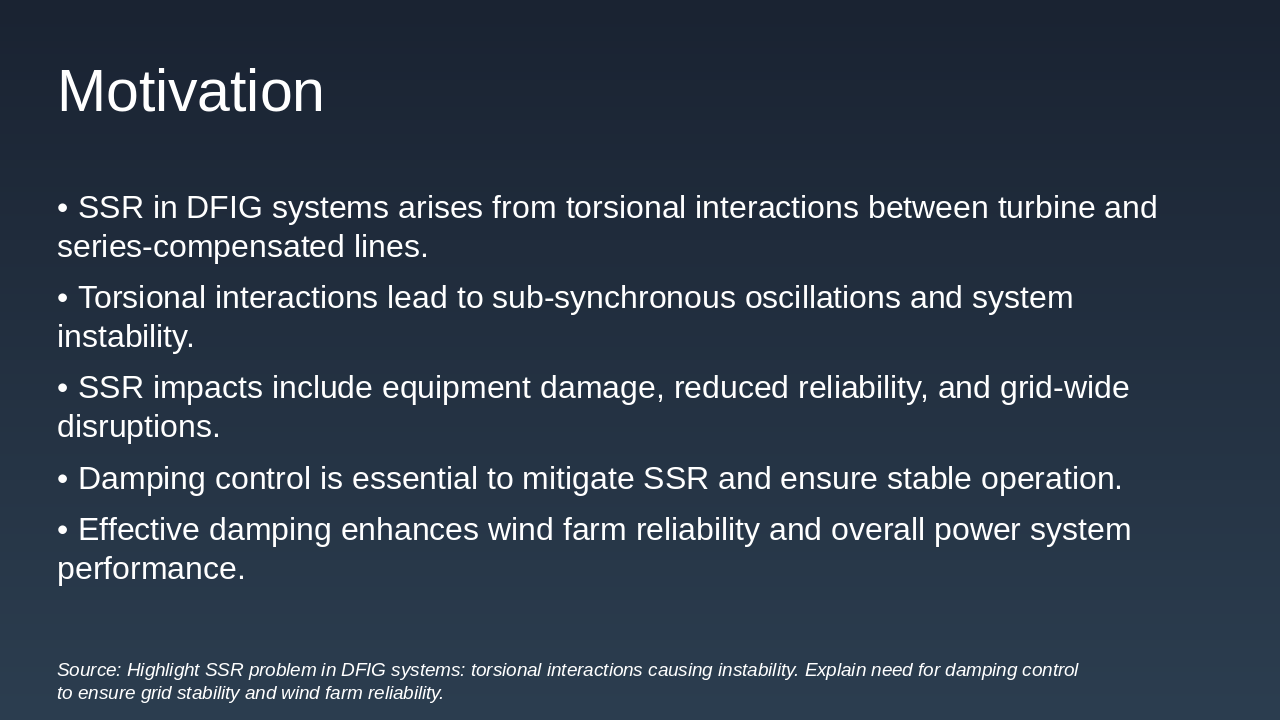 Motivation

• SSR in DFIG systems arises from torsional interactions between turbine and series-compensated lines.

• Torsional interactions lead to sub-synchronous oscillations and system instability.

• SSR impacts include equipment damage, reduced reliability, and grid-wide disruptions.

• Damping control is essential to mitigate SSR and ensure stable operation.

• Effective damping enhances wind farm reliability and overall power system performance.

Source: Highlight SSR problem in DFIG systems: torsional interactions causing instability. Explain need for damping control to ensure grid stability and wind farm reliability.